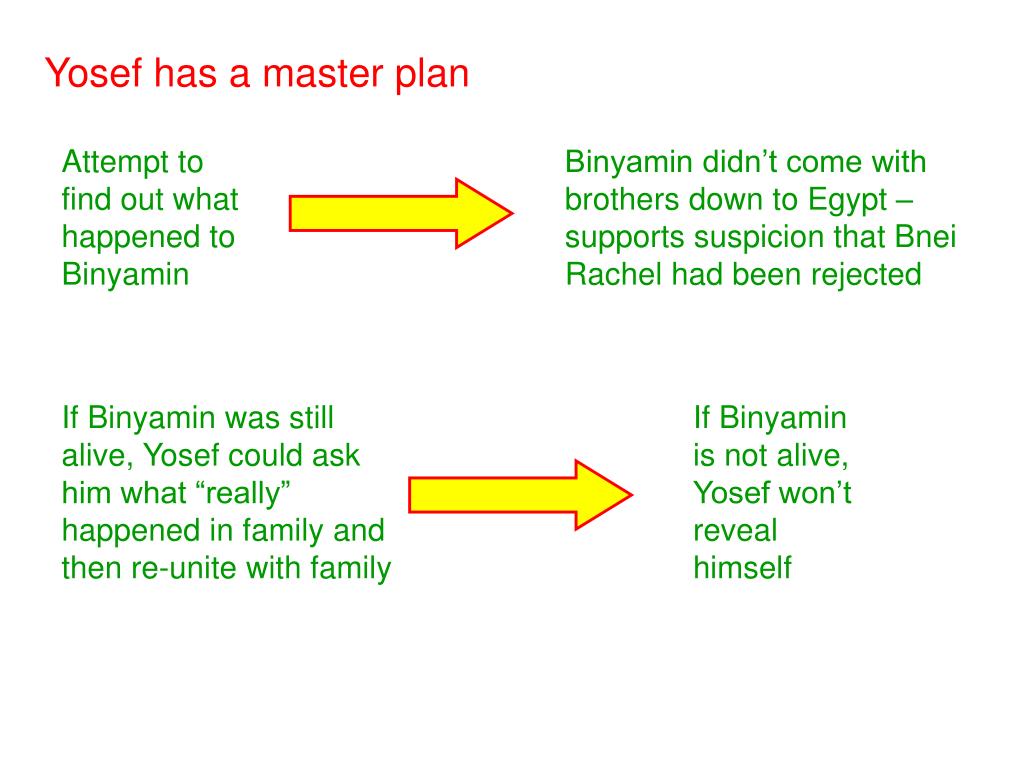 Yosef has a master plan

Attempt to find out what happened to Binyamin

Binyamin didn’t come with brothers down to Egypt – supports suspicion that Bnei Rachel had been rejected

If Binyamin was still alive, Yosef could ask him what “really” happened in family and then re-unite with family

If Binyamin is not alive, Yosef won’t reveal himself